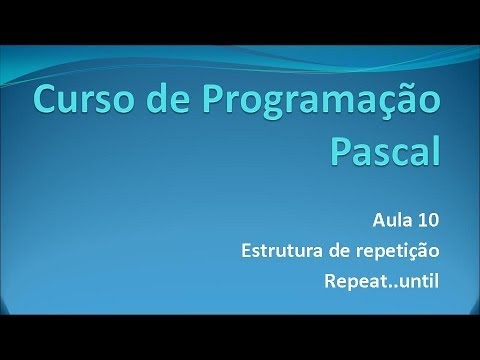 Curso de Programação Pascal

Aula 10
Estrutura de repetição
Repeat..until